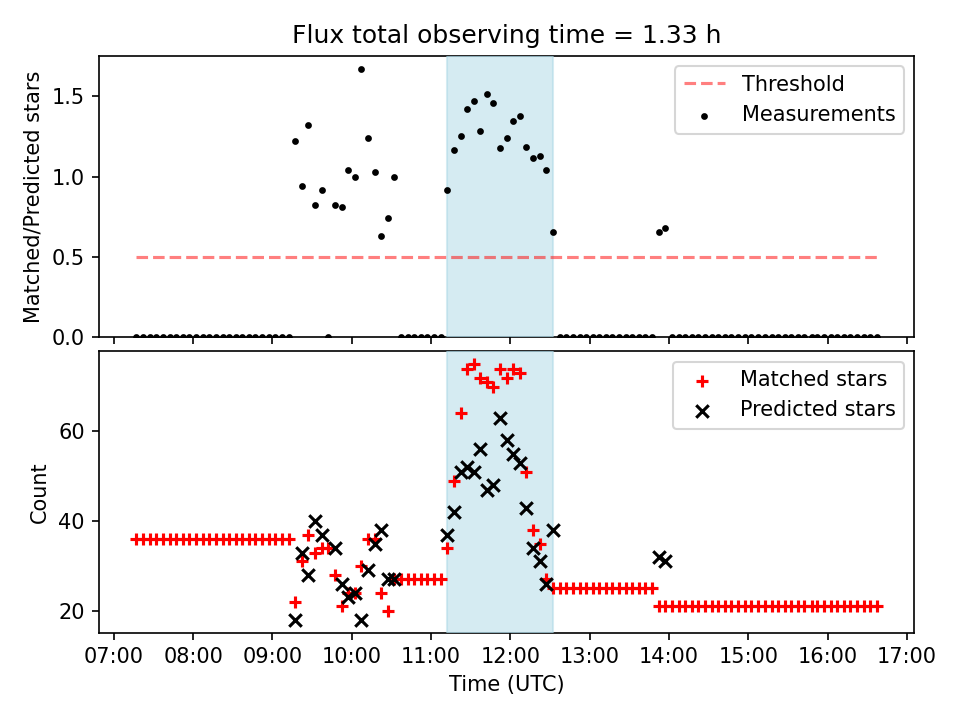 Flux total observing time = 1.33 h

Matched/Predicted stars

1.5
1.0
0.5
0.0

Threshold
Measurements

Count

60
40
20

Matched stars
Predicted stars

07:00 08:00 09:00 10:00 11:00 12:00 13:00 14:00 15:00 16:00 17:00

Time (UTC)